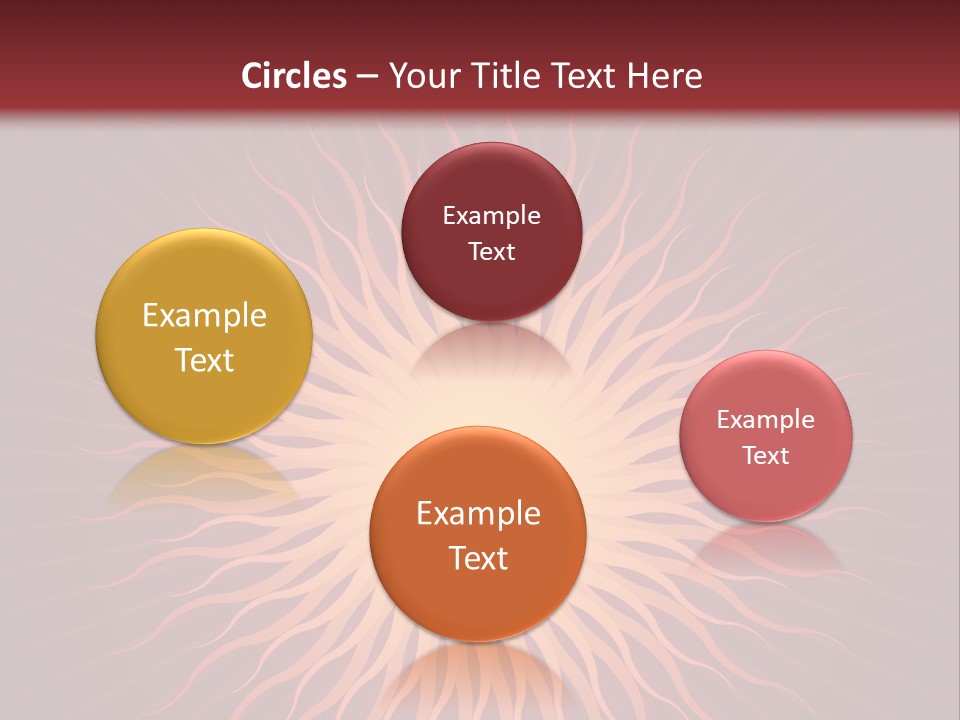 Circles – Your Title Text Here

Example Text

Example Text

Example Text

Example Text